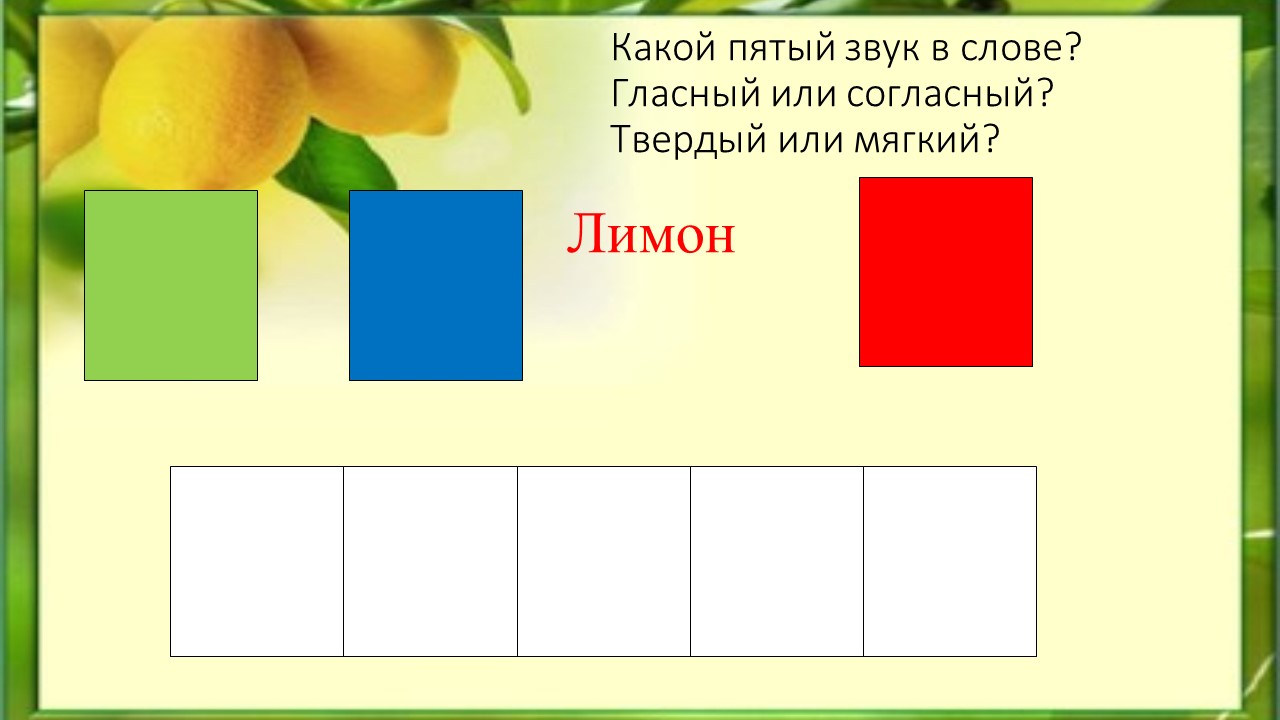 Какой пятый звук в слове?
Гласный или согласный?
Твердый или мягкий?

Лимон